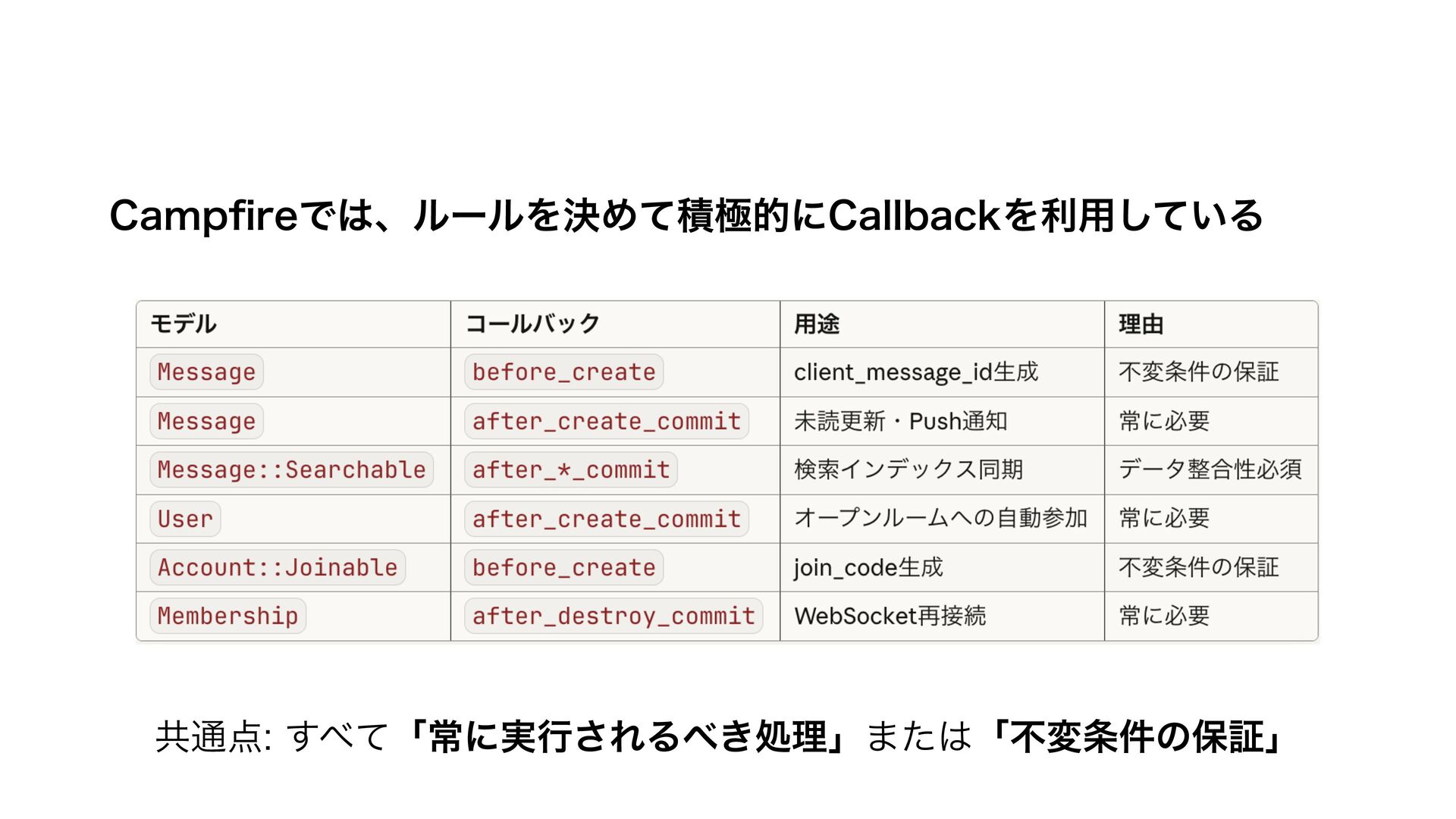 Campfireでは、ルールを決めて積極的にCallbackを利用している

| モデル | コールバック | 用途 | 理由 |
|---|---|---|---|
| Message | before_create | client_message_id生成 | 不変条件の保証 |
| Message | after_create_commit | 未読更新・Push通知 | 常に必要 |
| Message::Searchable | after_*_commit | 検索インデックス同期 | データ整合性必須 |
| User | after_create_commit | オープンルームへの自動参加 | 常に必要 |
| Account::Joinable | before_create | join_code生成 | 不変条件の保証 |
| Membership | after_destroy_commit | WebSocket再接続 | 常に必要 |

共通点: すべて「常に実行されるべき処理」または「不変条件の保証」